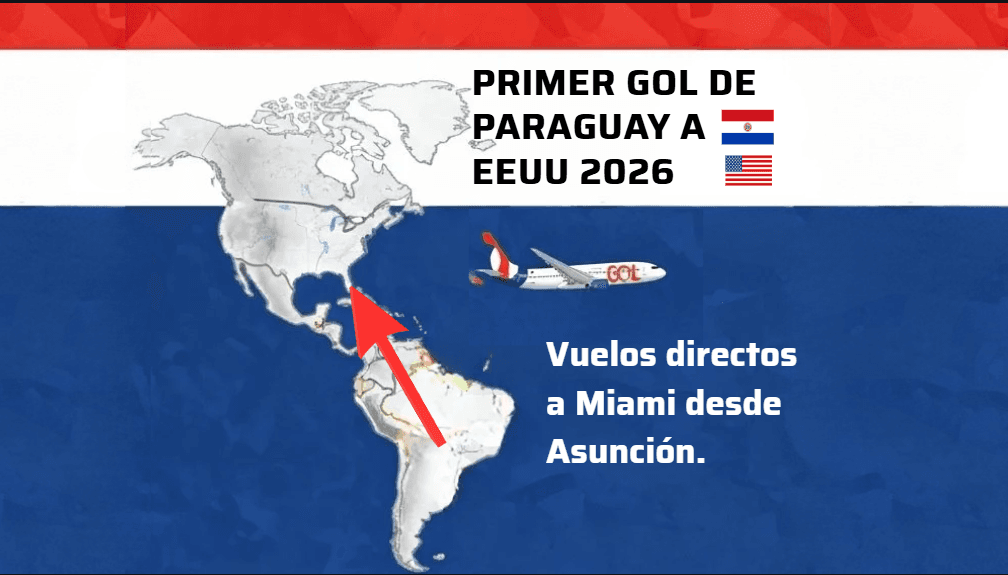 PRIMER GOL DE PARAGUAY A EEUU 2026

GOL

Vuelos directos a Miami desde Asunción.